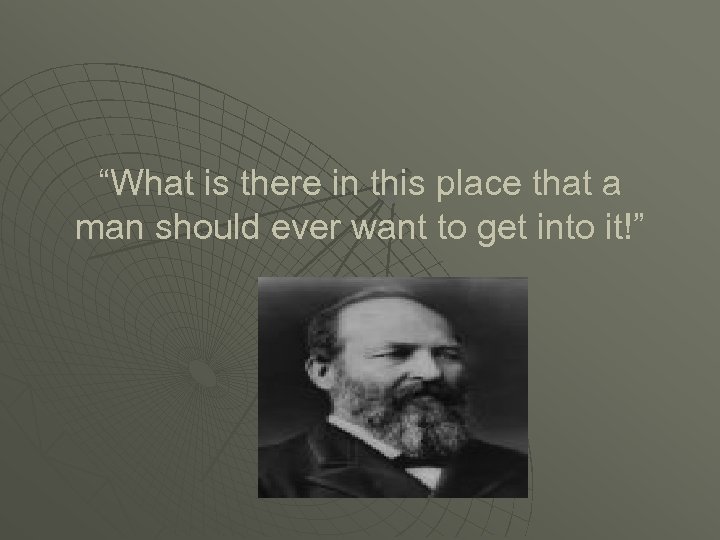 “What is there in this place that a man should ever want to get into it!”